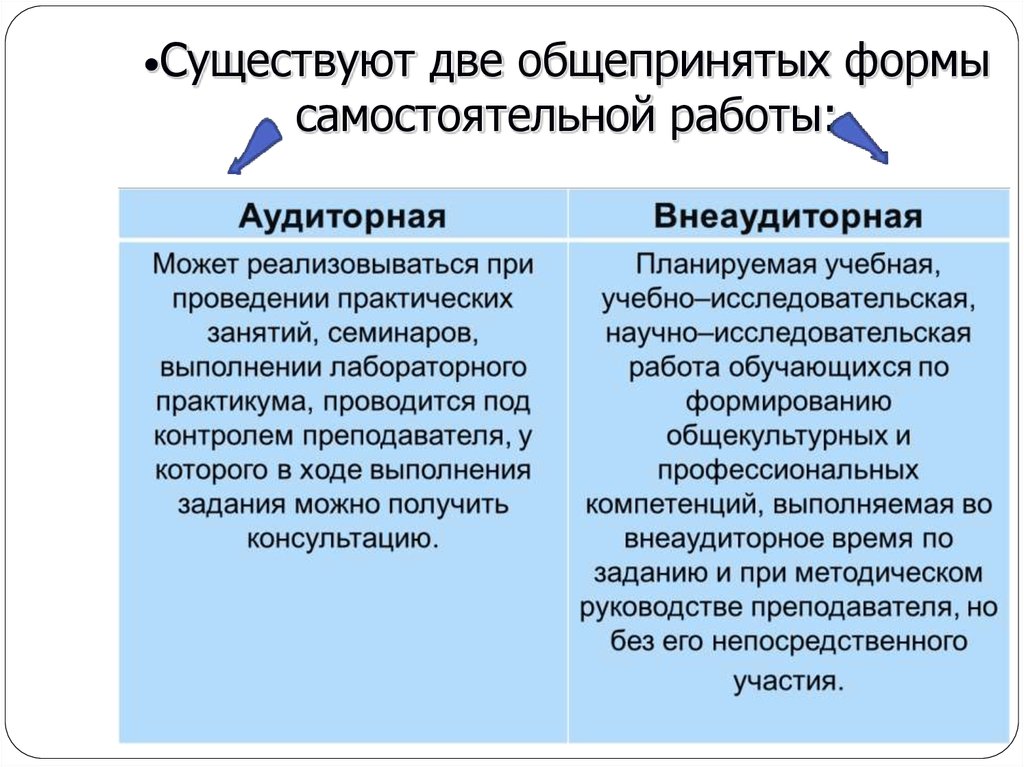 •Существуют две общепринятых формы самостоятельной работы:

| Аудиторная | Внеаудиторная |
|---|---|
| Может реализовываться при проведении практических занятий, семинаров, выполнении лабораторного практикума, проводится под контролем преподавателя, у которого в ходе выполнения задания можно получить консультацию. | Планируемая учебная, учебно–исследовательская, научно–исследовательская работа обучающихся по формированию общекультурных и профессиональных компетенций, выполняемая во внеаудиторное время по заданию и при методическом руководстве преподавателя, но без его непосредственного участия. |